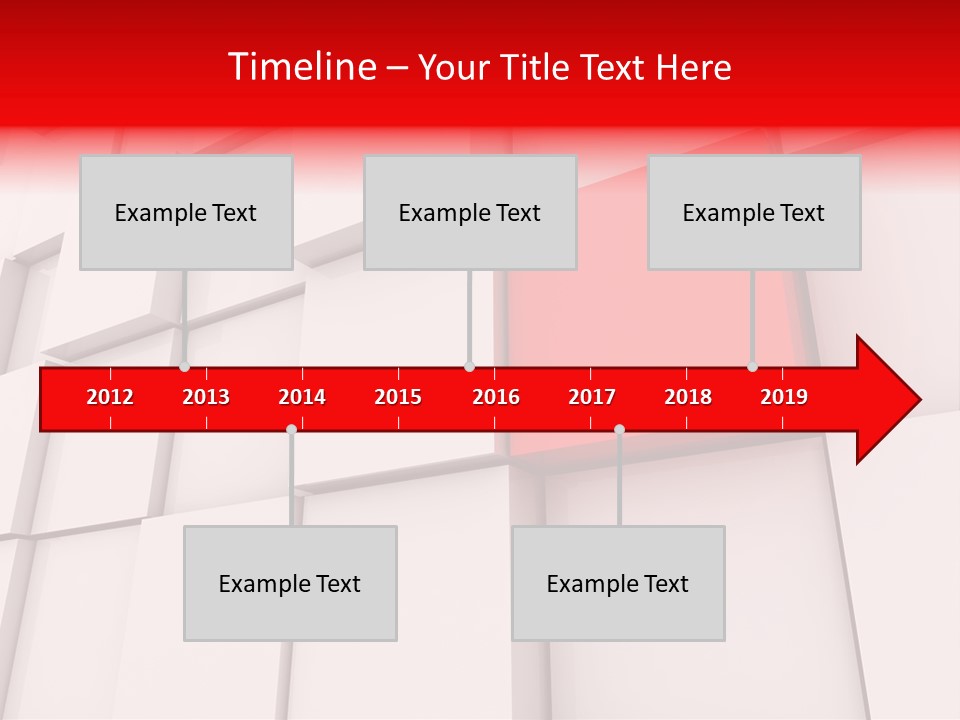 Timeline – Your Title Text Here

Example Text

Example Text

Example Text

2012 2013 2014 2015 2016 2017 2018 2019

Example Text

Example Text